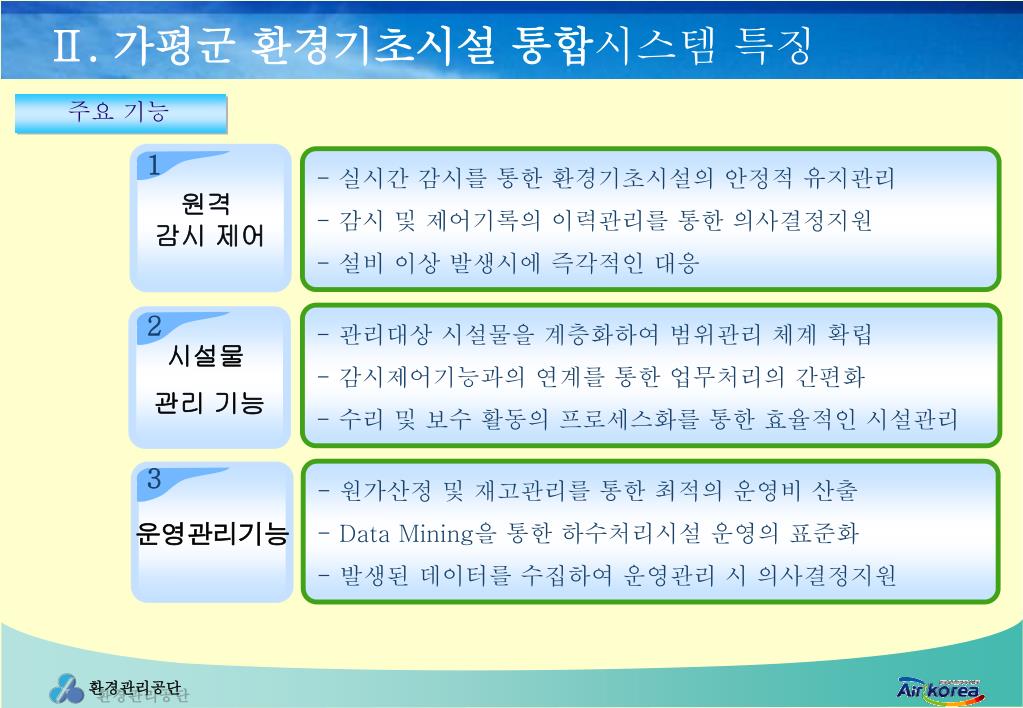 Ⅱ. 가평군 환경기초시설 통합시스템 특징

주요 기능

1
원격
감시 제어

- 실시간 감시를 통한 환경기초시설의 안정적 유지관리
- 감시 및 제어기록의 이력관리를 통한 의사결정지원
- 설비 이상 발생시에 즉각적인 대응

2
시설물
관리 기능

- 관리대상 시설물을 계층화하여 범위관리 체계 확립
- 감시제어기능과의 연계를 통한 업무처리의 간편화
- 수리 및 보수 활동의 프로세스화를 통한 효율적인 시설관리

3
운영관리기능

- 원가산정 및 재고관리를 통한 최적의 운영비 산출
- Data Mining을 통한 하수처리시설 운영의 표준화
- 발생된 데이터를 수집하여 운영관리 시 의사결정지원

환경관리공단

Air korea